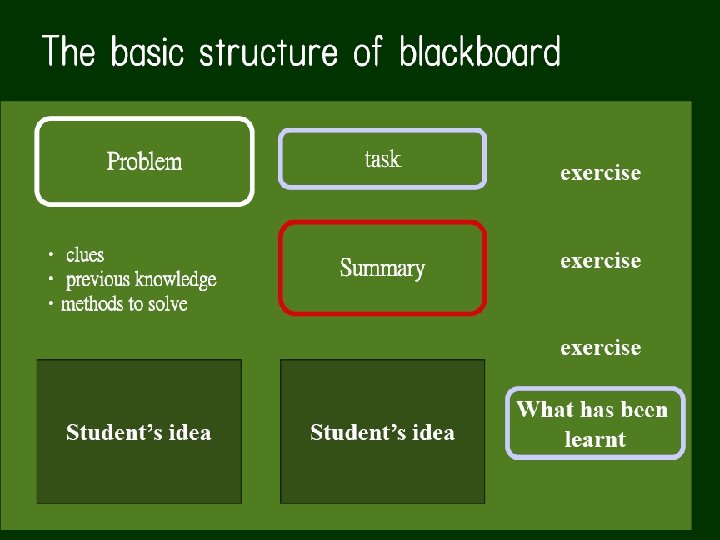 The basic structure of blackboard

Problem

・ clues
・ previous knowledge
・ methods to solve

Student's idea

task

Summary

Student's idea

exercise

exercise

exercise

What has been learnt